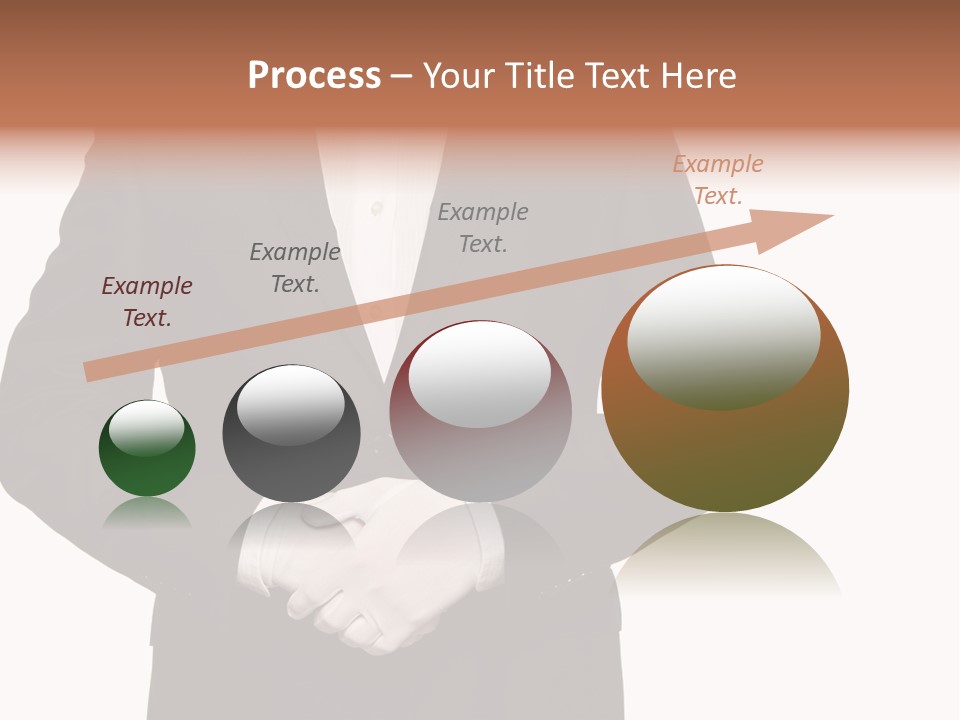 Process – Your Title Text Here

Example Text.

Example Text.

Example Text.

Example Text.